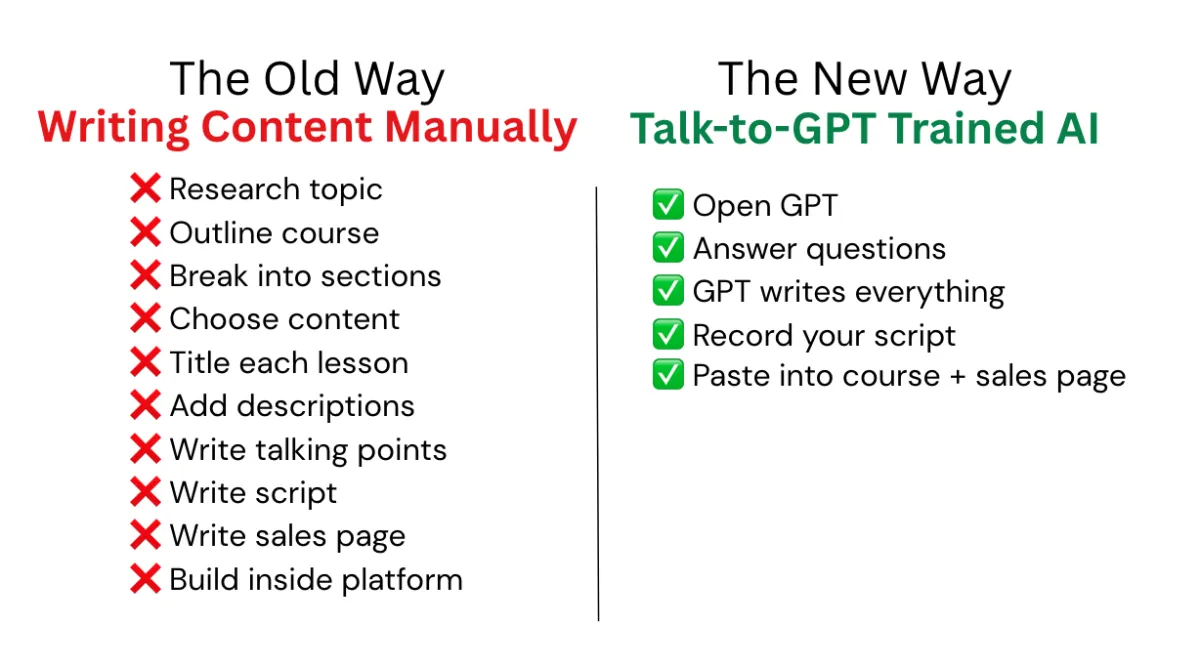 The Old Way
Writing Content Manually

❌ Research topic
❌ Outline course
❌ Break into sections
❌ Choose content
❌ Title each lesson
❌ Add descriptions
❌ Write talking points
❌ Write script
❌ Write sales page
❌ Build inside platform

The New Way
Talk-to-GPT Trained AI

✅ Open GPT
✅ Answer questions
✅ GPT writes everything
✅ Record your script
✅ Paste into course + sales page